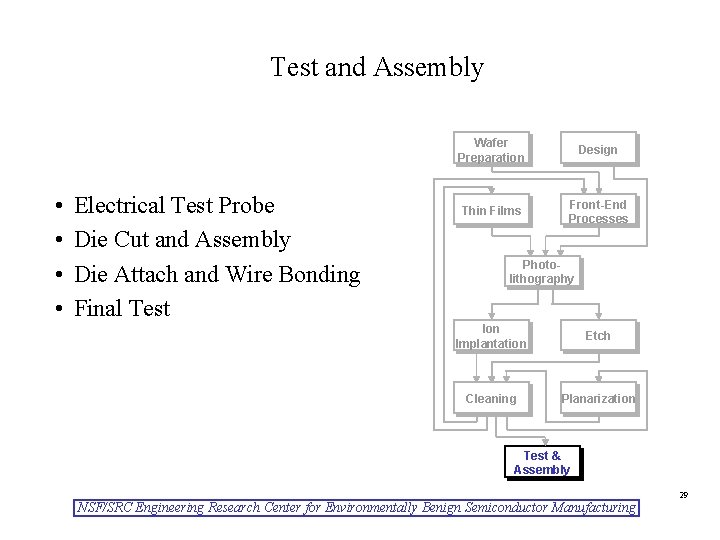 Test and Assembly

• Electrical Test Probe
• Die Cut and Assembly
• Die Attach and Wire Bonding
• Final Test

Wafer Preparation

Design

Thin Films

Front-End Processes

Photo-lithography

Ion Implantation

Etch

Cleaning

Planarization

Test & Assembly

29

NSF/SRC Engineering Research Center for Environmentally Benign Semiconductor Manufacturing